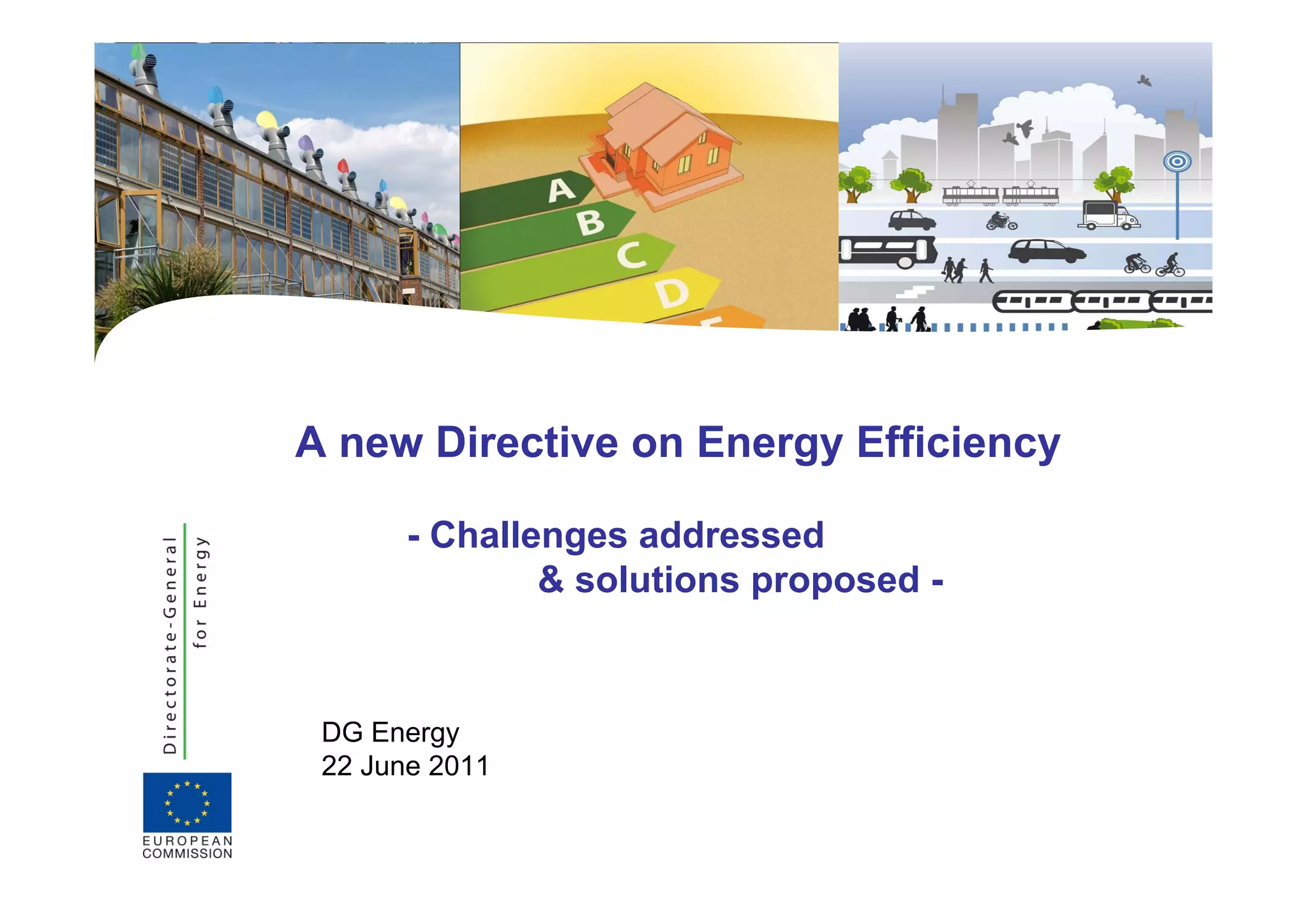 A
B
C
D

A new Directive on Energy Efficiency

- Challenges addressed
& solutions proposed -

Directorate-General for Energy

DG Energy
22 June 2011

EUROPEAN COMMISSION